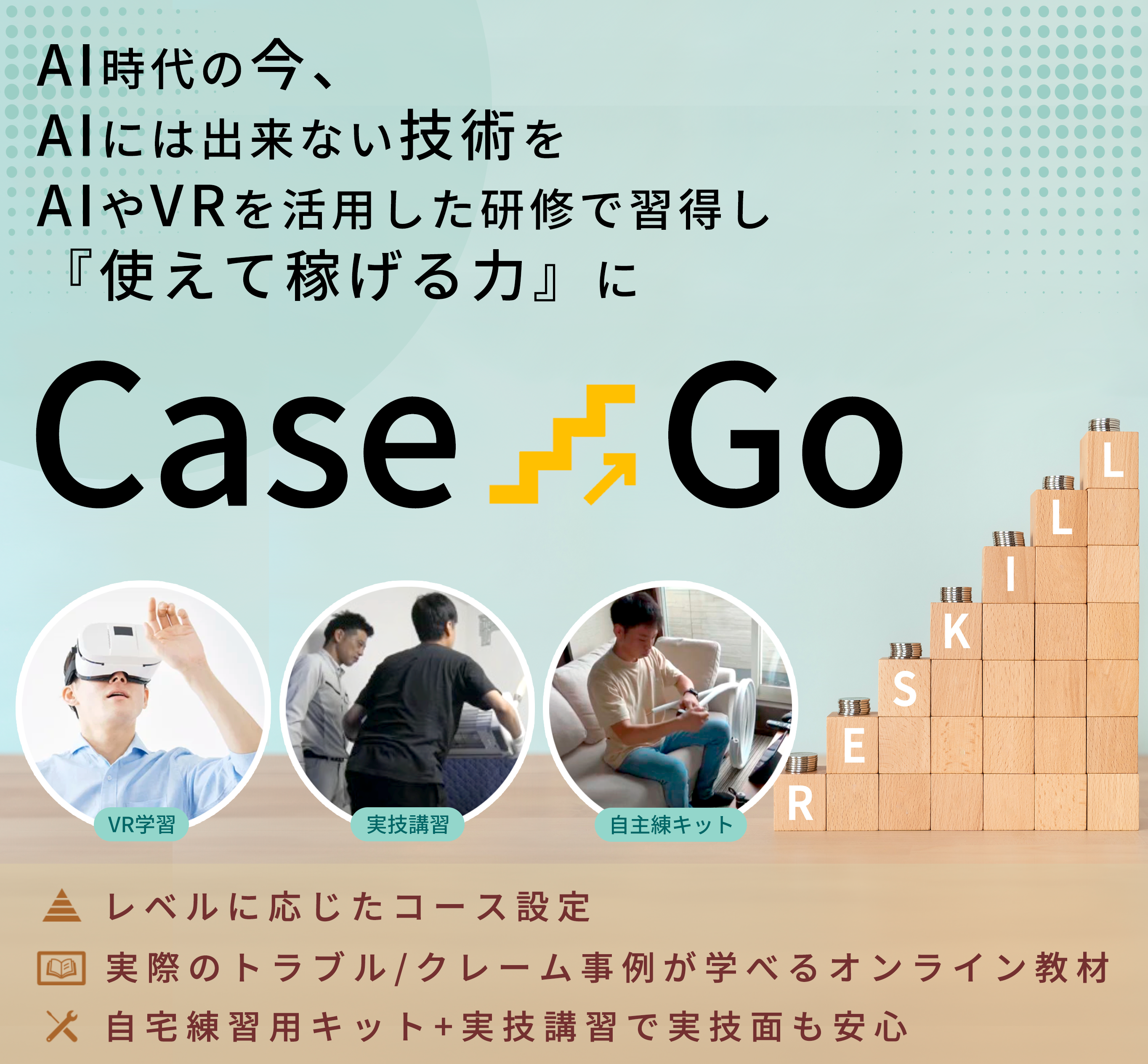 AI時代の今、
AIには出来ない技術を
AIやVRを活用した研修で習得し
『使えて稼げる力』に

Case Go

VR学習
実技講習
自主練キット

R E S K I L L

レベルに応じたコース設定
実際のトラブル/クレーム事例が学べるオンライン教材
自宅練習用キット+実技講習で実技面も安心